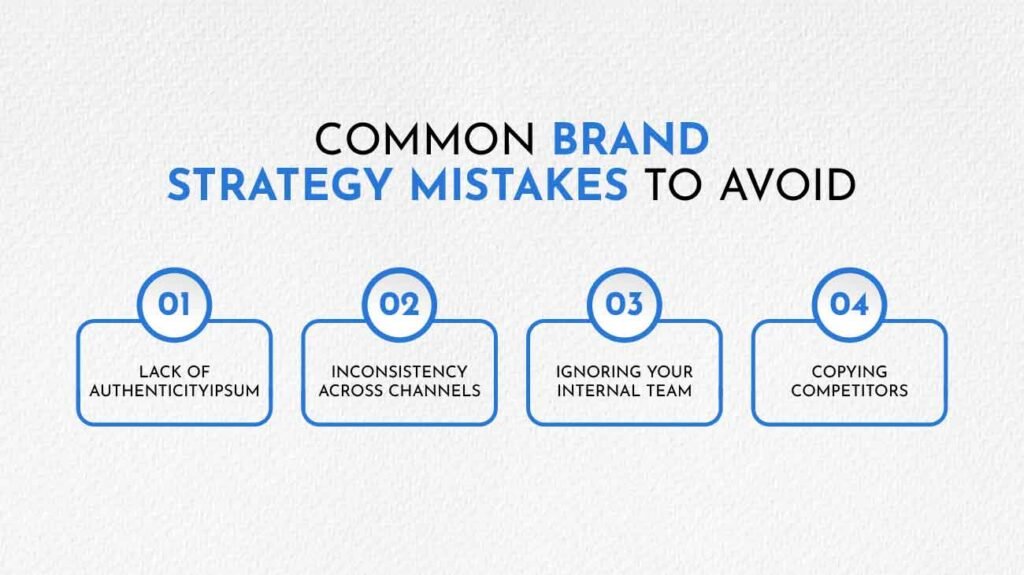 COMMON BRAND STRATEGY MISTAKES TO AVOID

01

LACK OF AUTHENTICITYIPSUM

02

INCONSISTENCY ACROSS CHANNELS

03

IGNORING YOUR INTERNAL TEAM

04

COPYING COMPETITORS